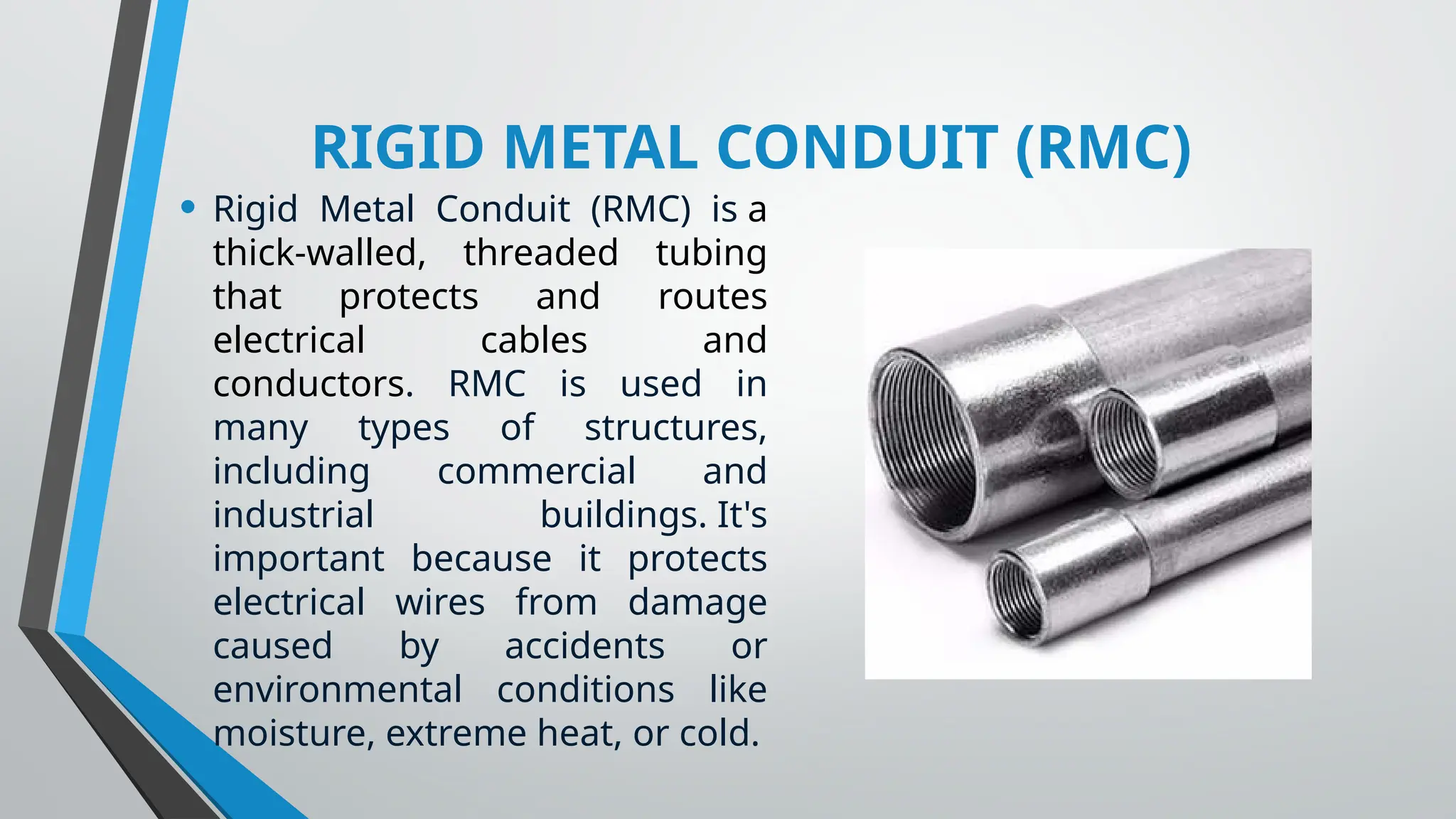 RIGID METAL CONDUIT (RMC)

• Rigid Metal Conduit (RMC) is a thick-walled, threaded tubing that protects and routes electrical cables and conductors. RMC is used in many types of structures, including commercial and industrial buildings. It's important because it protects electrical wires from damage caused by accidents or environmental conditions like moisture, extreme heat, or cold.